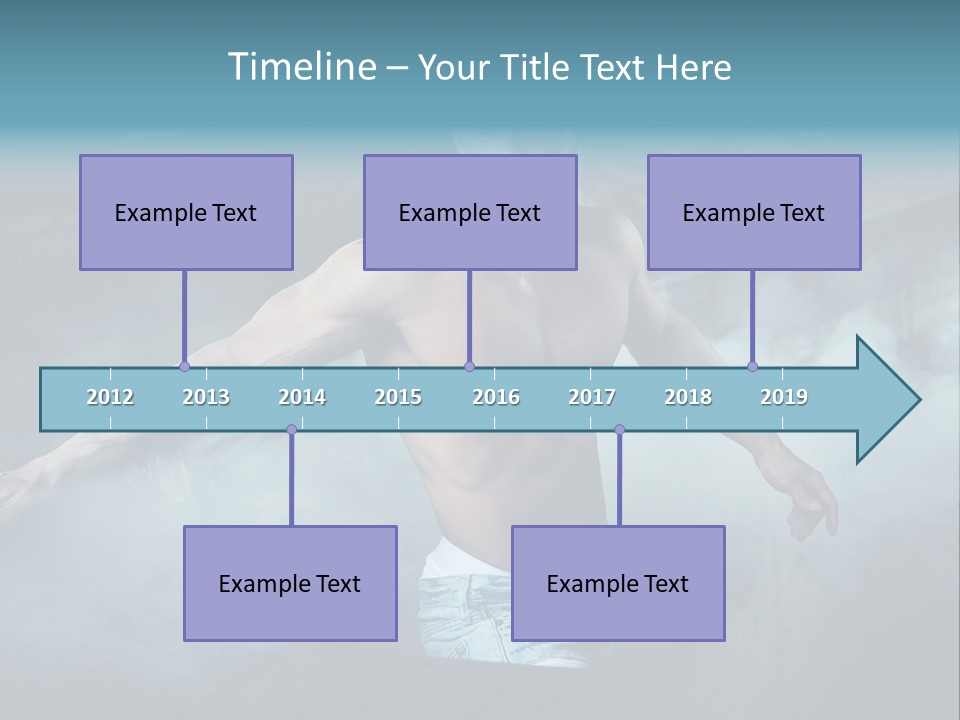 Timeline – Your Title Text Here

Example Text

Example Text

Example Text

2012 2013 2014 2015 2016 2017 2018 2019

Example Text

Example Text